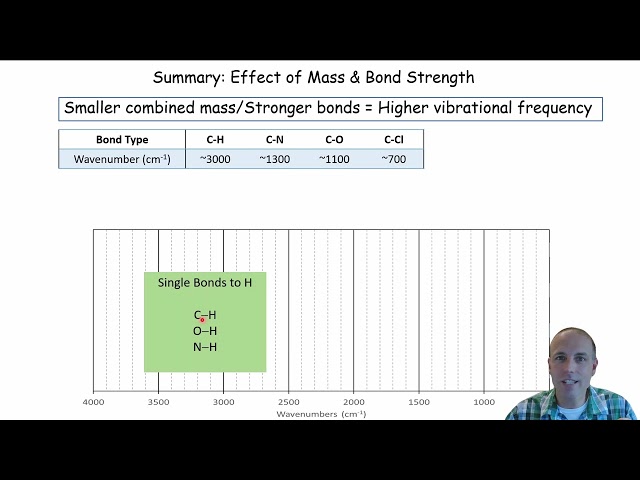 Summary: Effect of Mass & Bond Strength

Smaller combined mass/Stronger bonds = Higher vibrational frequency

| Bond Type | C-H | C-N | C-O | C-Cl |
|---|---|---|---|---|
| Wavenumber ($cm^{-1}$) | ~3000 | ~1300 | ~1100 | ~700 |

Single Bonds to H

C–H
O–H
N–H

4000 3500 3000 2500 2000 1500 1000

Wavenumbers ($cm^{-1}$)